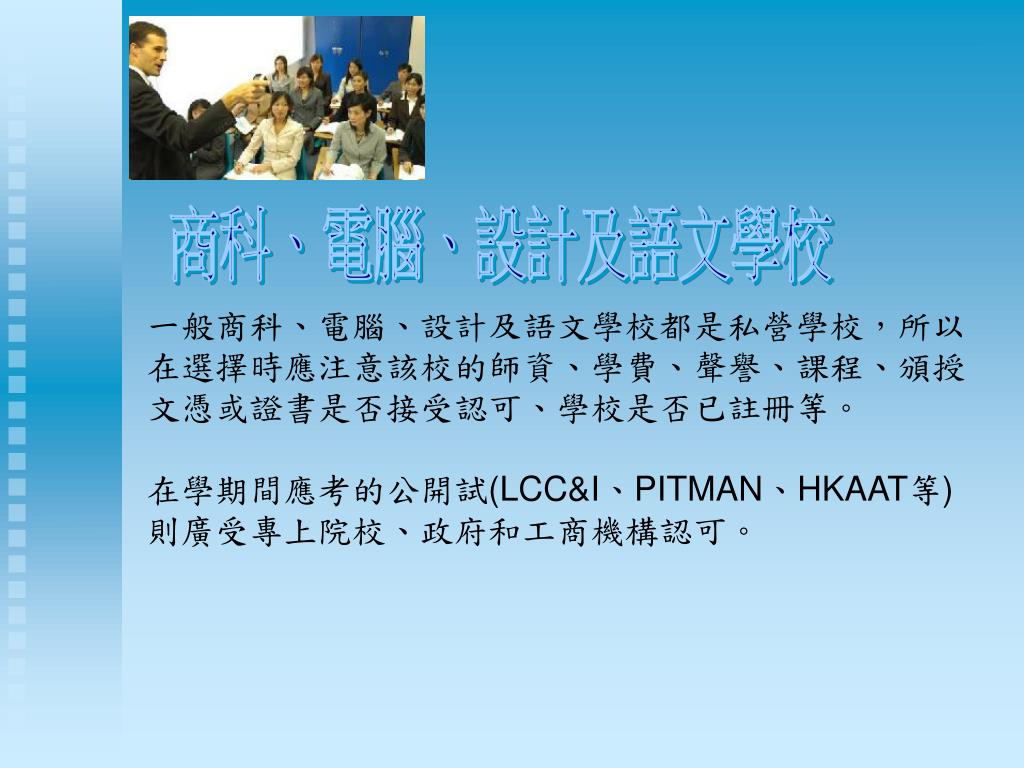 商科、電腦、設計及語文學校

一般商科、電腦、設計及語文學校都是私營學校，所以在選擇時應注意該校的師資、學費、聲譽、課程、頒授文憑或證書是否接受認可、學校是否已註冊等。

在學期間應考的公開試(LCC&I、PITMAN、HKAAT等)則廣受專上院校、政府和工商機構認可。